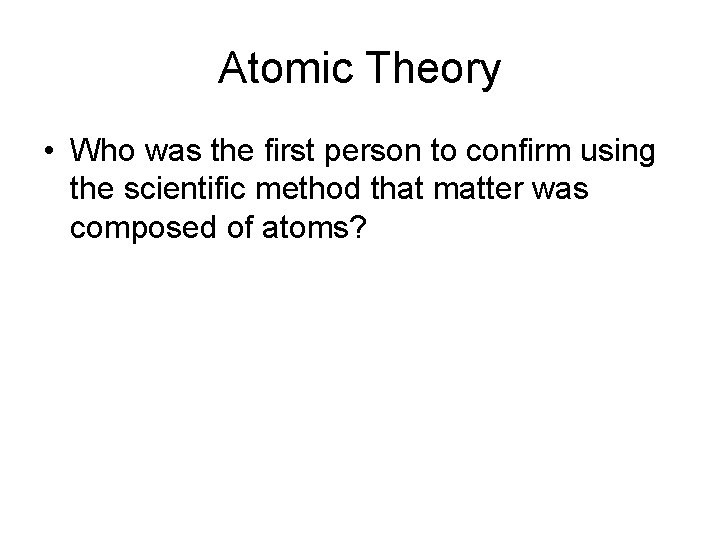 Atomic Theory

• Who was the first person to confirm using the scientific method that matter was composed of atoms?